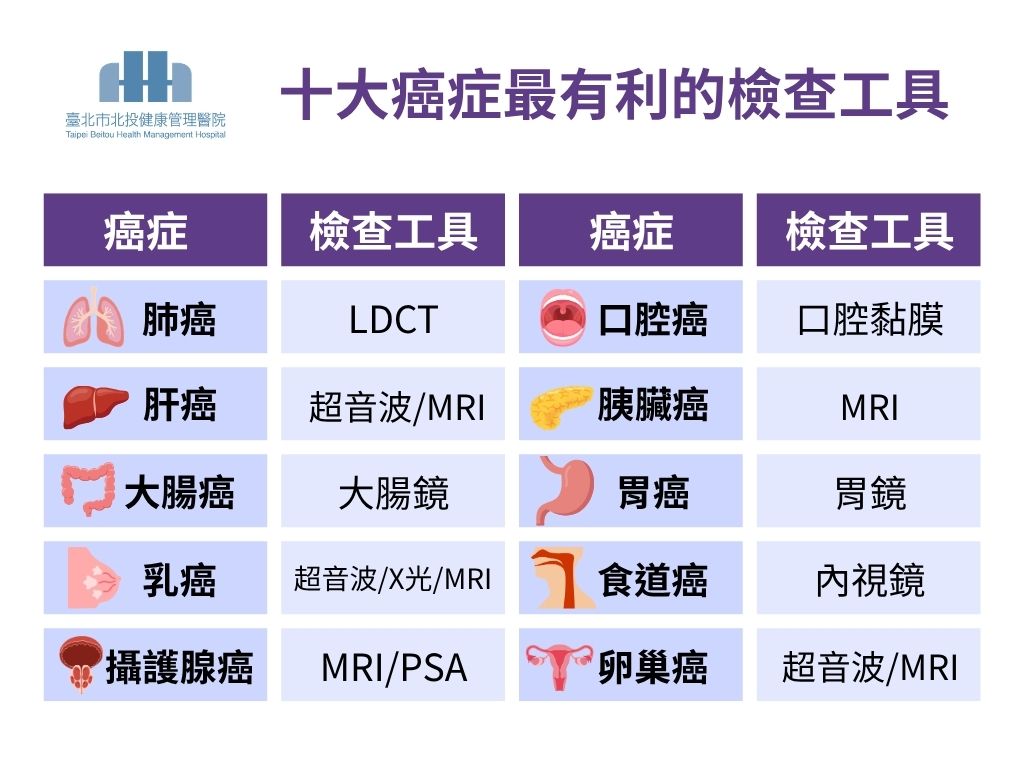 臺北市北投健康管理醫院
Taipei Beitou Health Management Hospital

十大癌症最有利的檢查工具

| 癌症 | 檢查工具 | 癌症 | 檢查工具 |
|---|---|---|---|
| 肺癌 | LDCT | 口腔癌 | 口腔黏膜 |
| 肝癌 | 超音波/MRI | 胰臟癌 | MRI |
| 大腸癌 | 大腸鏡 | 胃癌 | 胃鏡 |
| 乳癌 | 超音波/X光/MRI | 食道癌 | 內視鏡 |
| 攝護腺癌 | MRI/PSA | 卵巢癌 | 超音波/MRI |